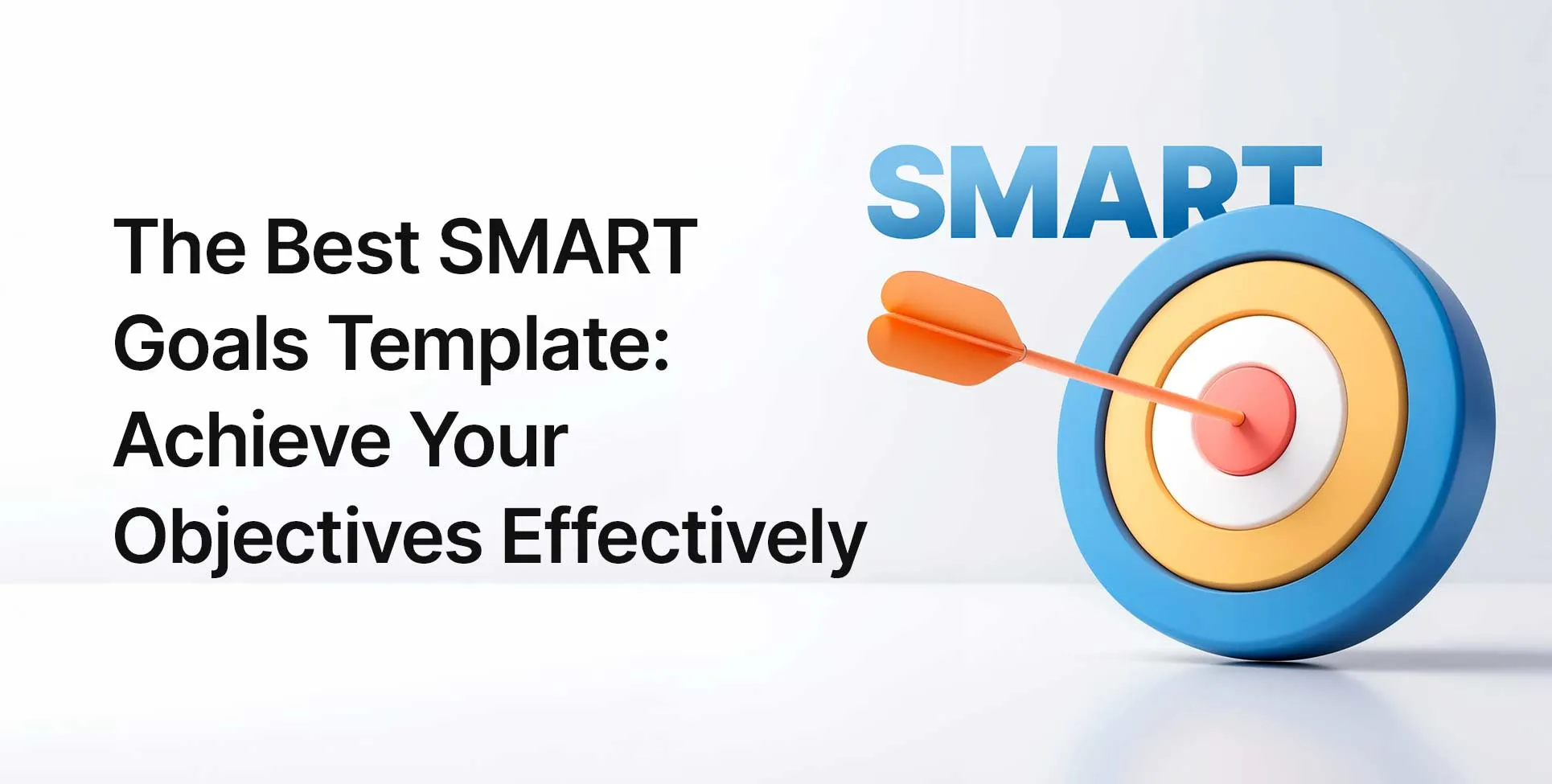 The Best SMART Goals Template: Achieve Your Objectives Effectively

SMART